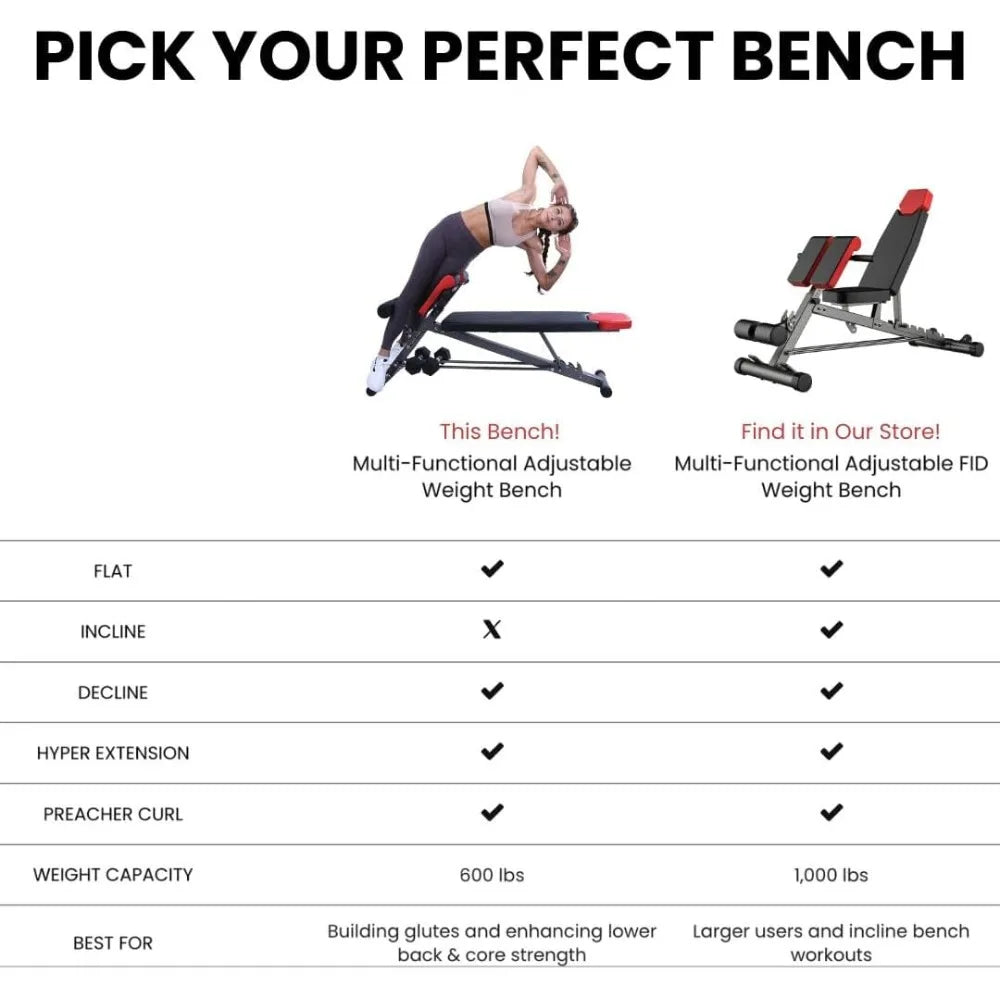 PICK YOUR PERFECT BENCH

| | This Bench! Multi-Functional Adjustable Weight Bench | Find it in Our Store! Multi-Functional Adjustable FID Weight Bench |
|---|---|---|
| FLAT | ✔ | ✔ |
| INCLINE | X | ✔ |
| DECLINE | ✔ | ✔ |
| HYPER EXTENSION | ✔ | ✔ |
| PREACHER CURL | ✔ | ✔ |
| WEIGHT CAPACITY | 600 lbs | 1,000 lbs |
| BEST FOR | Building glutes and enhancing lower back & core strength | Larger users and incline bench workouts |